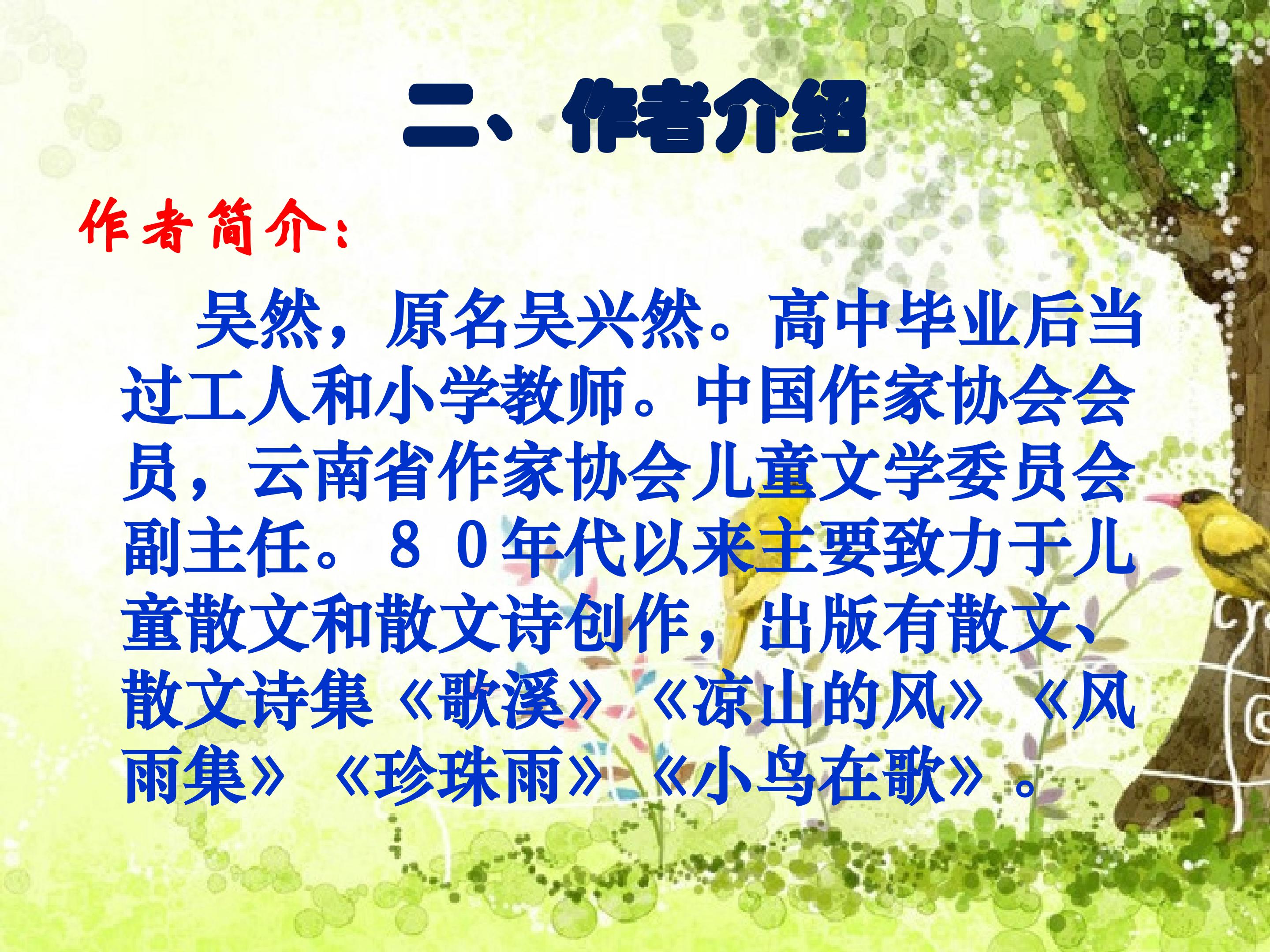 二、作者介绍

作者简介：

吴然，原名吴兴然。高中毕业后当过工人和小学教师。中国作家协会会员，云南省作家协会儿童文学委员会副主任。８０年代以来主要致力于儿童散文和散文诗创作，出版有散文、散文诗集《歌溪》《凉山的风》《风雨集》《珍珠雨》《小鸟在歌》。